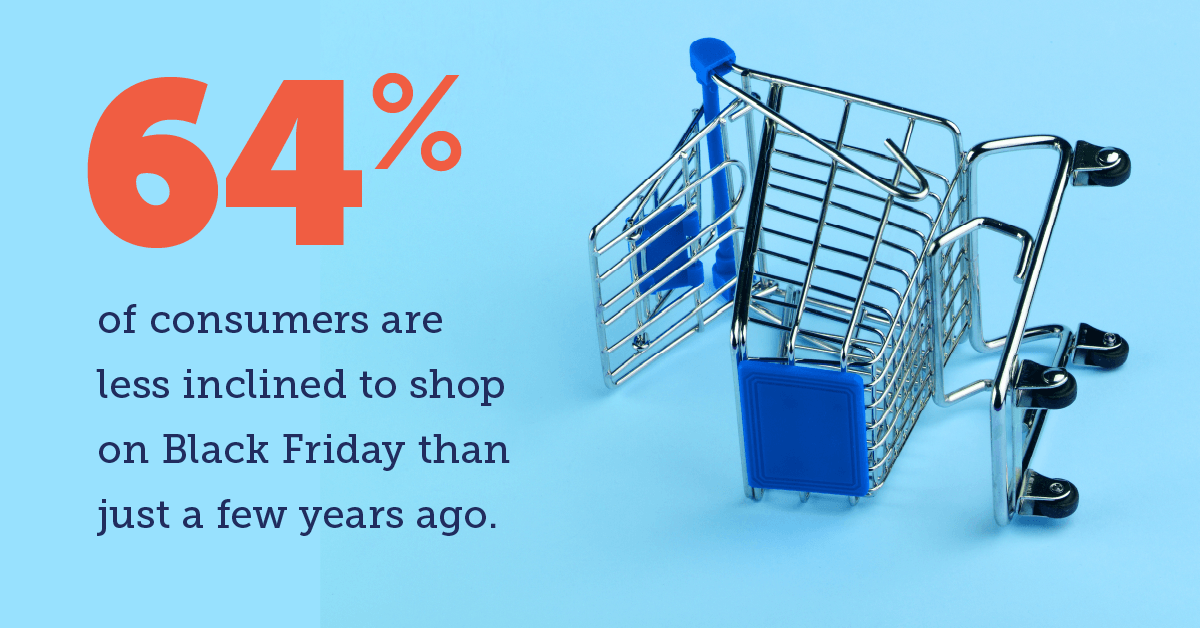 64%

of consumers are less inclined to shop on Black Friday than just a few years ago.